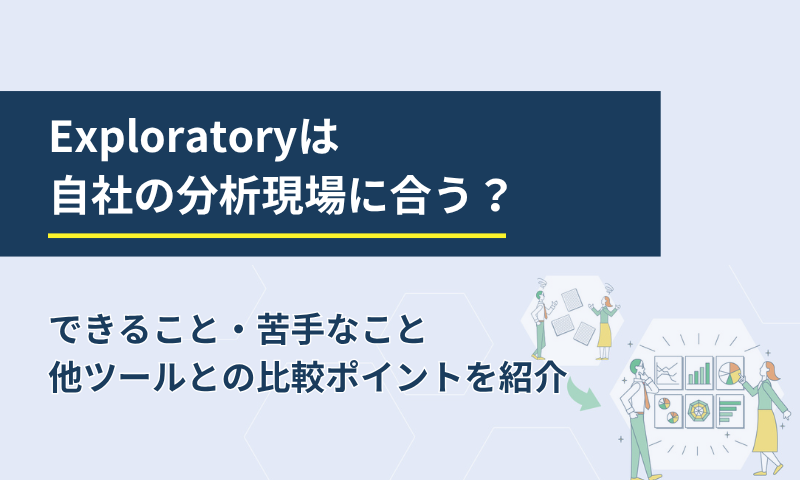 Exploratoryは
自社の分析現場に合う？

できること・苦手なこと
他ツールとの比較ポイントを紹介